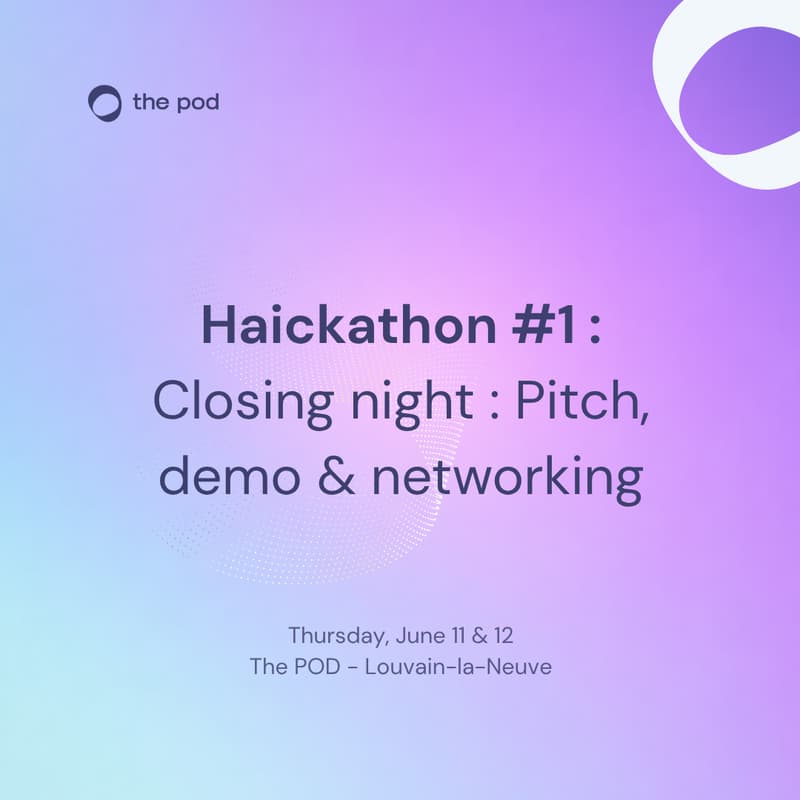 the pod

Haickathon #1 :
Closing night : Pitch, demo & networking

Thursday, June 11 & 12
The POD - Louvain-la-Neuve